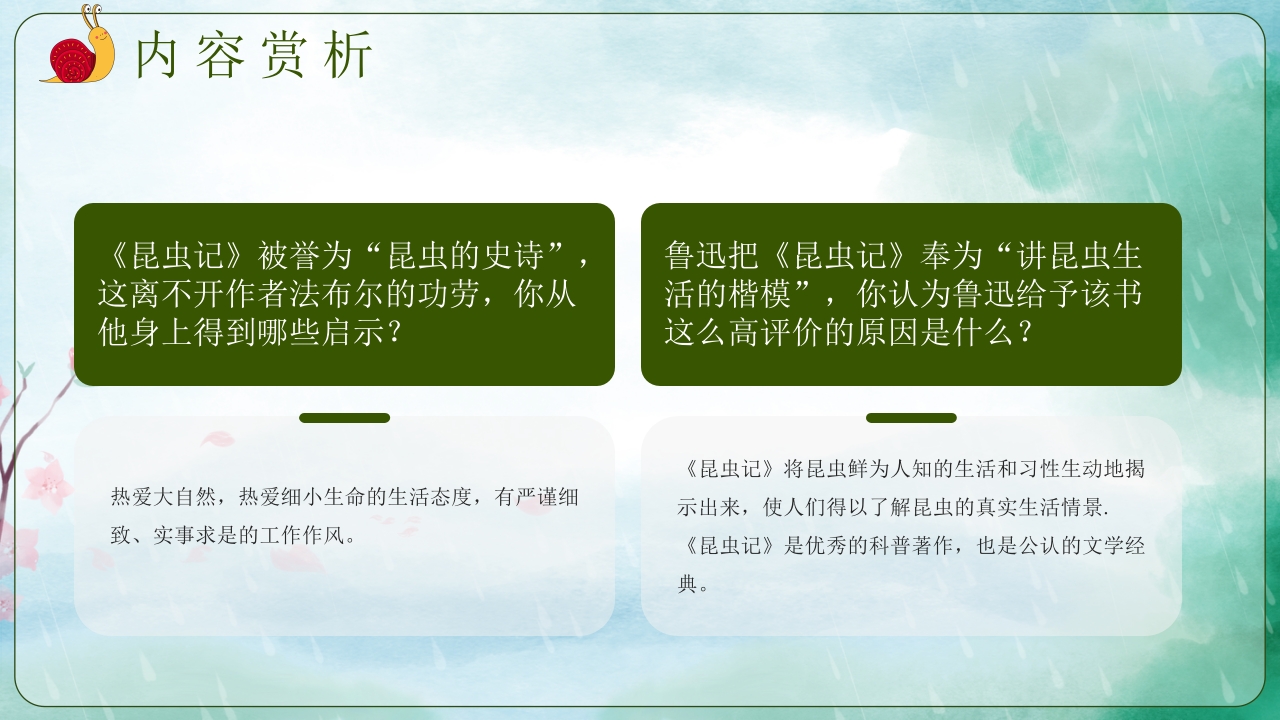 内容赏析

《昆虫记》被誉为“昆虫的史诗”，这离不开作者法布尔的功劳，你从他身上得到哪些启示？

热爱大自然，热爱细小生命的生活态度，有严谨细致、实事求是的工作作风。

鲁迅把《昆虫记》奉为“讲昆虫生活的楷模”，你认为鲁迅给予该书这么高评价的原因是什么？

《昆虫记》将昆虫鲜为人知的生活和习性生动地揭示出来，使人们得以了解昆虫的真实生活情景.
《昆虫记》是优秀的科普著作，也是公认的文学经典。